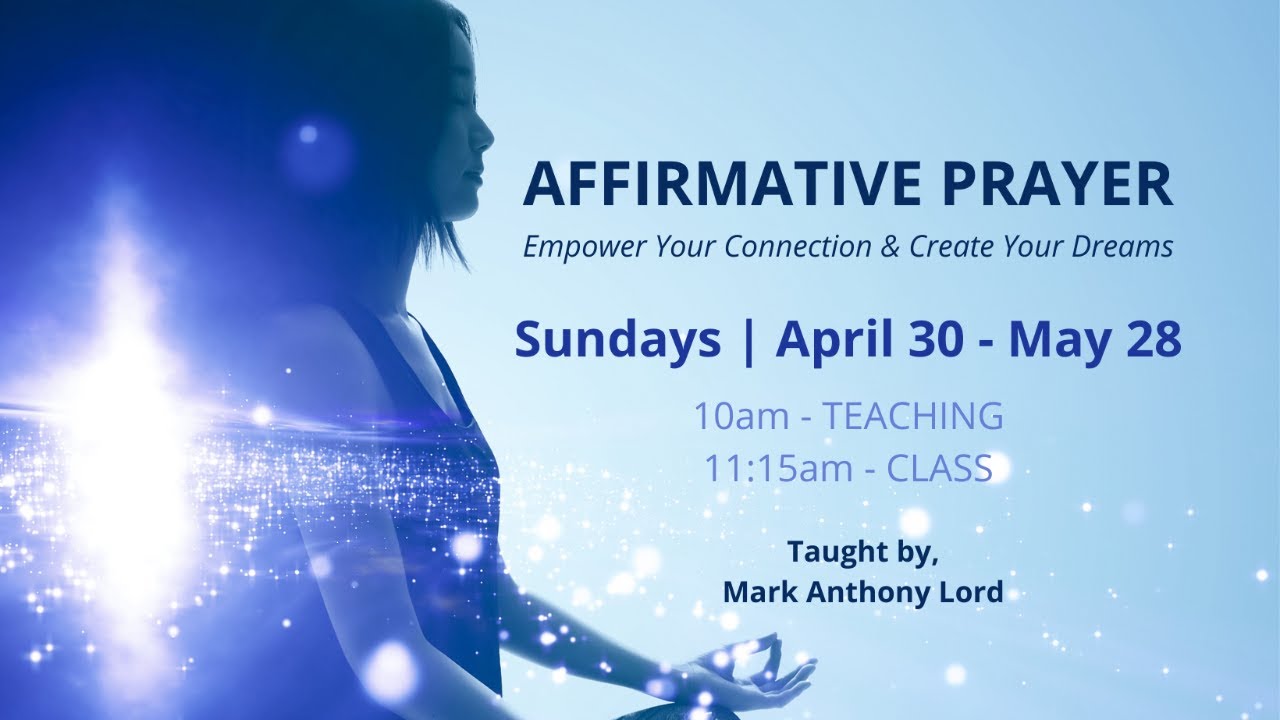 AFFIRMATIVE PRAYER

Empower Your Connection & Create Your Dreams

Sundays | April 30 - May 28

10am - TEACHING
11:15am - CLASS

Taught by,
Mark Anthony Lord